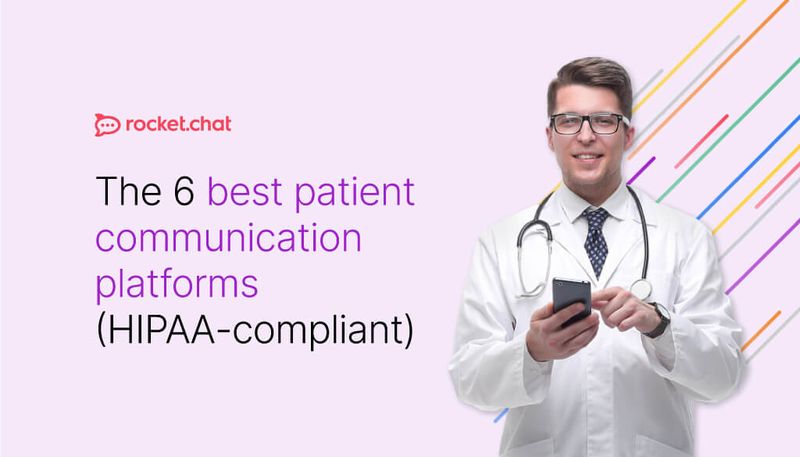 rocket.chat

The 6 best patient communication platforms (HIPAA-compliant)